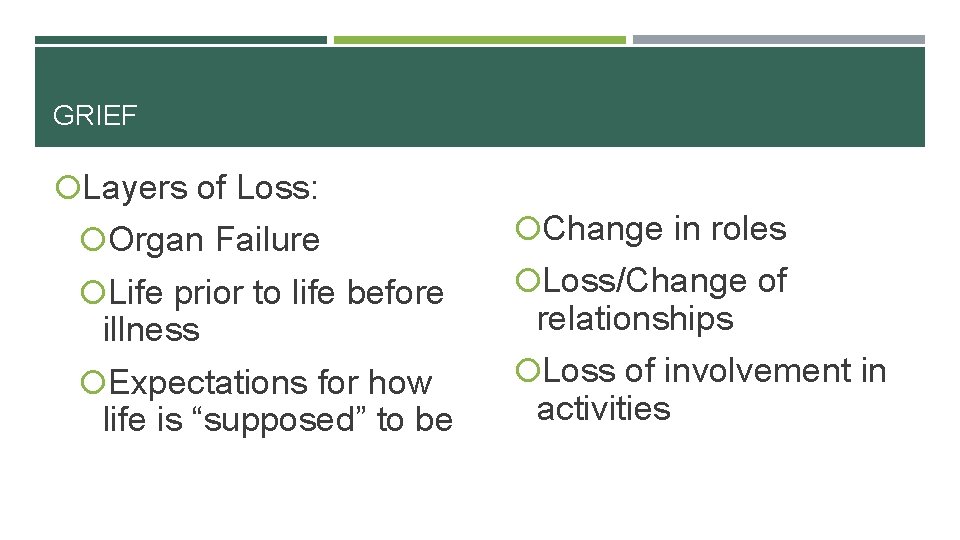 GRIEF

Layers of Loss:

Organ Failure

Life prior to life before illness

Expectations for how life is “supposed” to be

Change in roles

Loss/Change of relationships

Loss of involvement in activities